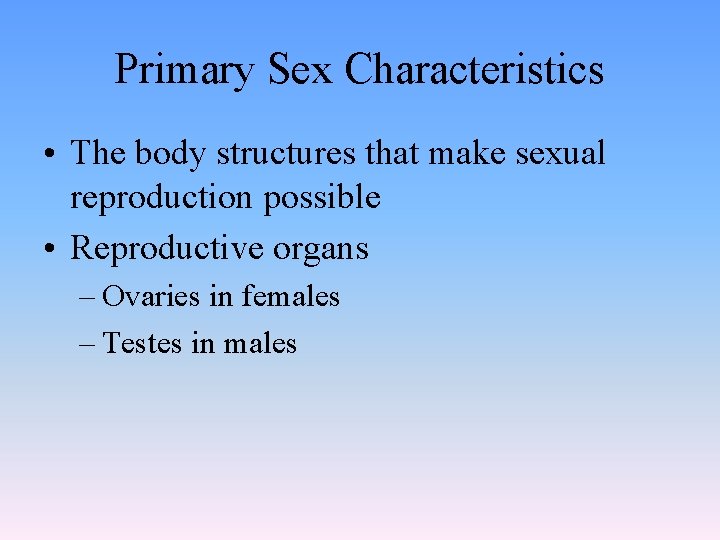 Primary Sex Characteristics

• The body structures that make sexual reproduction possible
• Reproductive organs
– Ovaries in females
– Testes in males